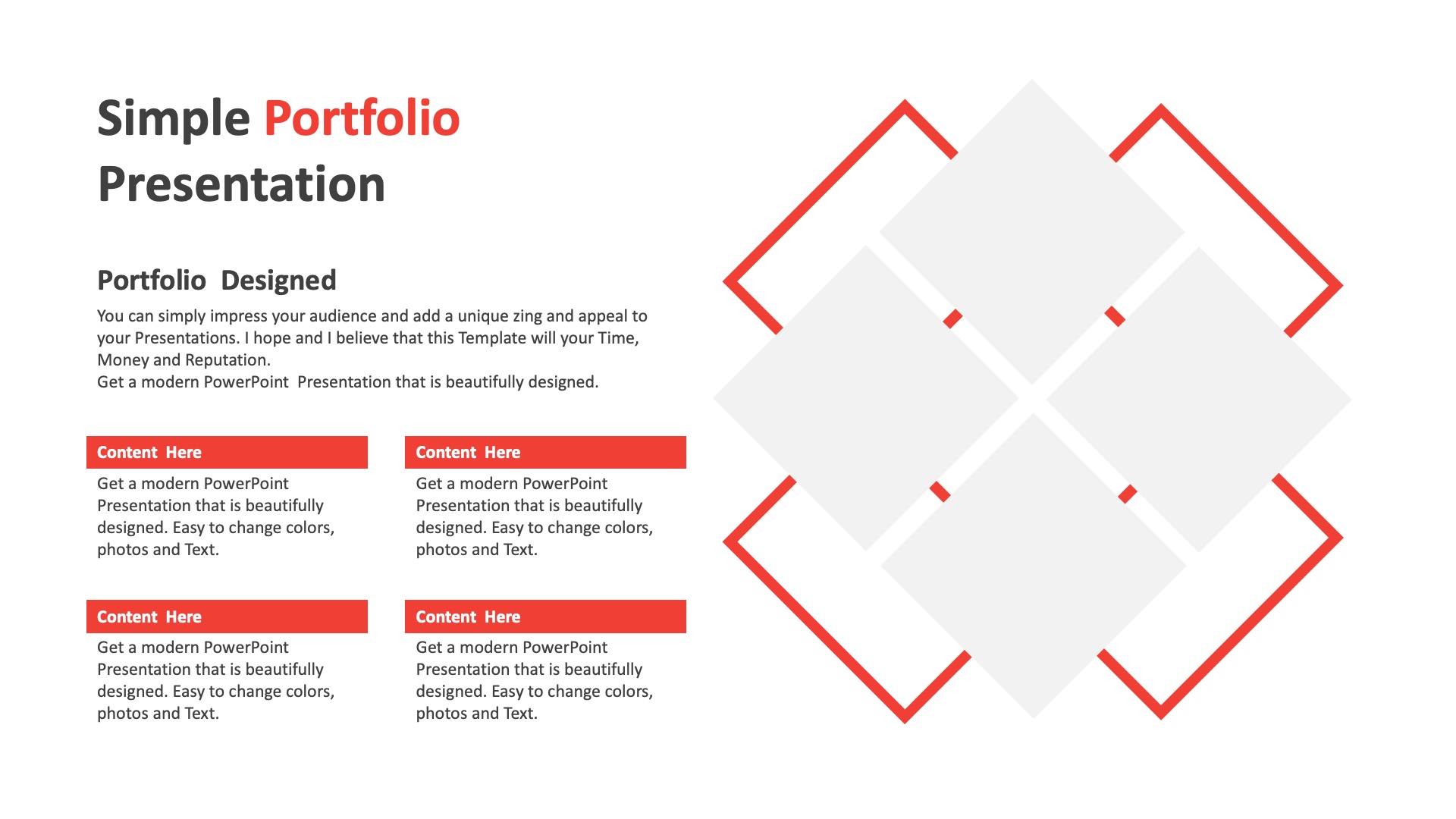 Simple Portfolio Presentation

Portfolio Designed

You can simply impress your audience and add a unique zing and appeal to your Presentations. I hope and I believe that this Template will your Time, Money and Reputation.
Get a modern PowerPoint Presentation that is beautifully designed.

Content Here

Get a modern PowerPoint Presentation that is beautifully designed. Easy to change colors, photos and Text.

Content Here

Get a modern PowerPoint Presentation that is beautifully designed. Easy to change colors, photos and Text.

Content Here

Get a modern PowerPoint Presentation that is beautifully designed. Easy to change colors, photos and Text.

Content Here

Get a modern PowerPoint Presentation that is beautifully designed. Easy to change colors, photos and Text.